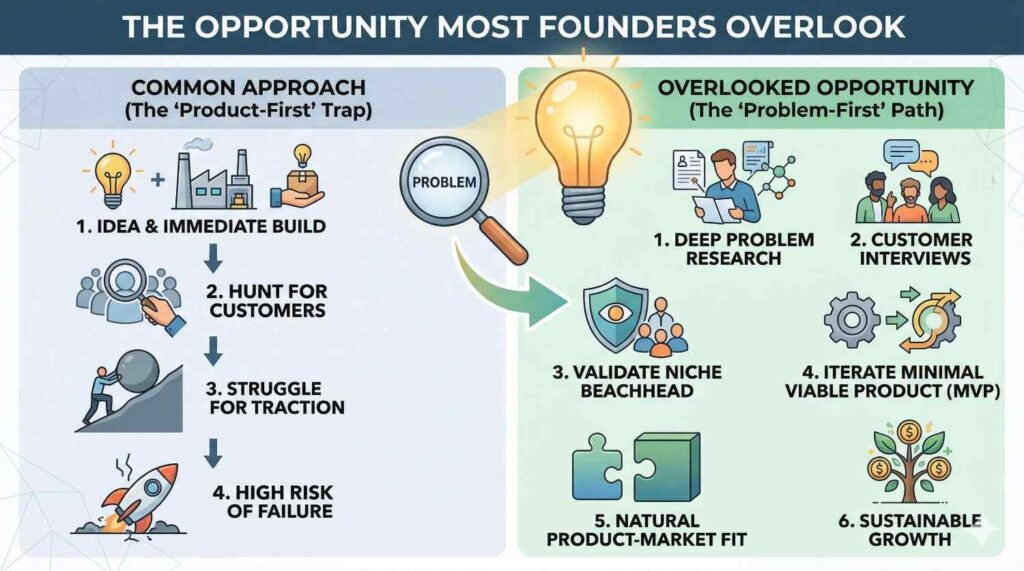 THE OPPORTUNITY MOST FOUNDERS OVERLOOK

COMMON APPROACH
(The 'Product-First' Trap)

1. IDEA & IMMEDIATE BUILD

2. HUNT FOR CUSTOMERS

3. STRUGGLE FOR TRACTION

4. HIGH RISK OF FAILURE

PROBLEM

OVERLOOKED OPPORTUNITY
(The 'Problem-First' Path)

1. DEEP PROBLEM RESEARCH

2. CUSTOMER INTERVIEWS

3. VALIDATE NICHE BEACHHEAD

4. ITERATE MINIMAL VIABLE PRODUCT (MVP)

5. NATURAL PRODUCT-MARKET FIT

6. SUSTAINABLE GROWTH